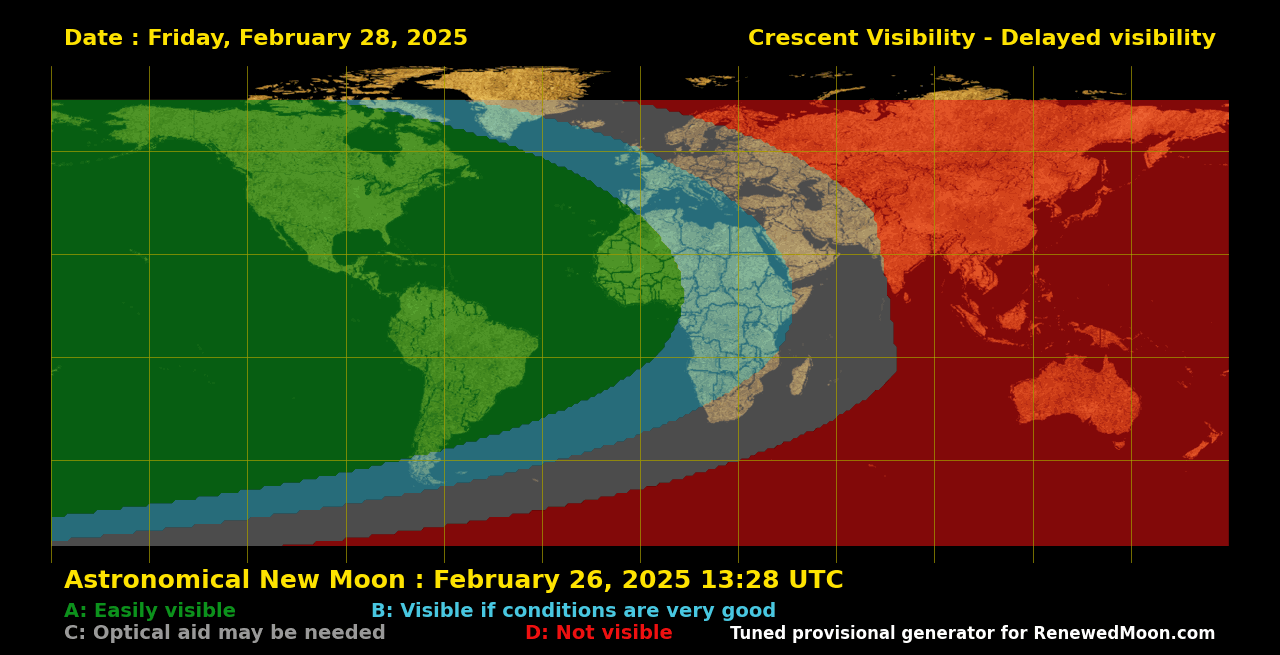 Date : Friday, February 28, 2025

Crescent Visibility - Delayed visibility

Astronomical New Moon : February 26, 2025 13:28 UTC

A: Easily visible

B: Visible if conditions are very good

C: Optical aid may be needed

D: Not visible

Tuned provisional generator for RenewedMoon.com